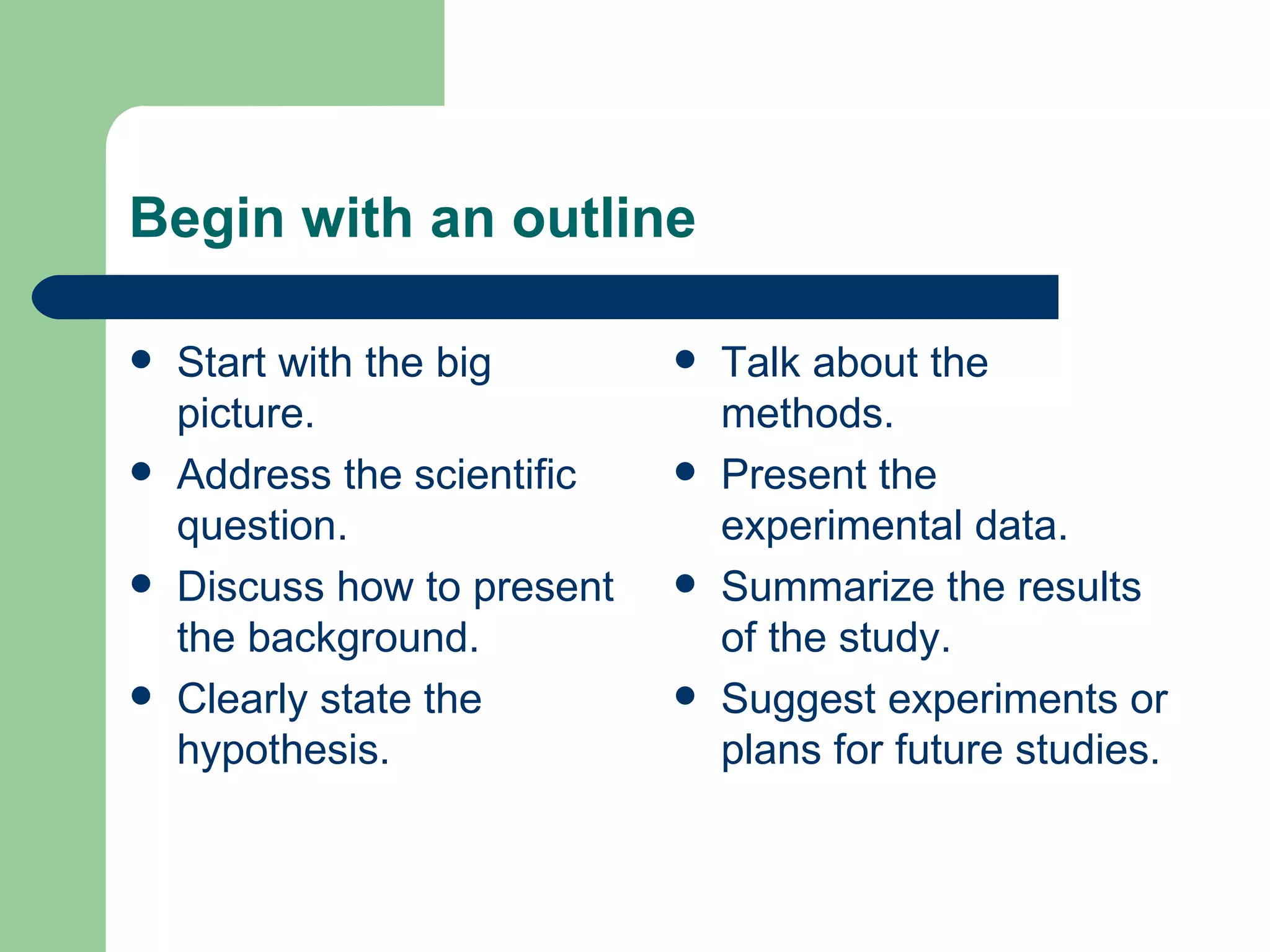 Begin with an outline

- Start with the big picture.
- Address the scientific question.
- Discuss how to present the background.
- Clearly state the hypothesis.

- Talk about the methods.
- Present the experimental data.
- Summarize the results of the study.
- Suggest experiments or plans for future studies.